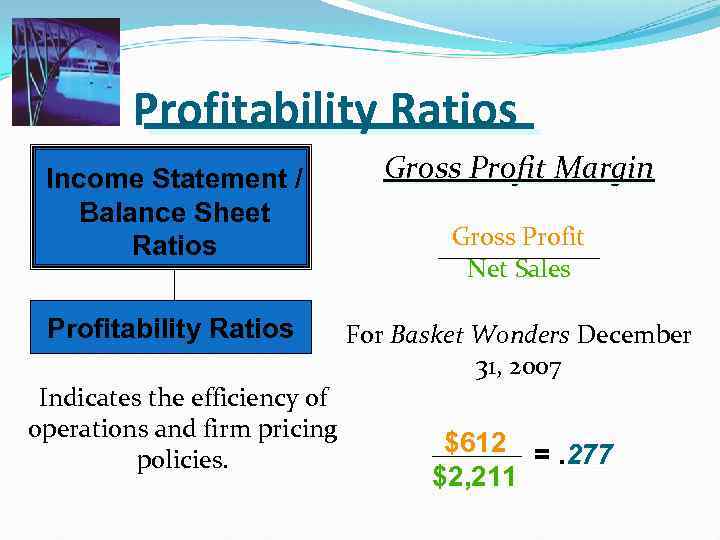 Profitability Ratios

Income Statement / Balance Sheet Ratios

Profitability Ratios

Indicates the efficiency of operations and firm pricing policies.

Gross Profit Margin

$\frac{\text{Gross Profit}}{\text{Net Sales}}$

For Basket Wonders December 31, 2007

$\frac{\$612}{\$2,211} = .277$